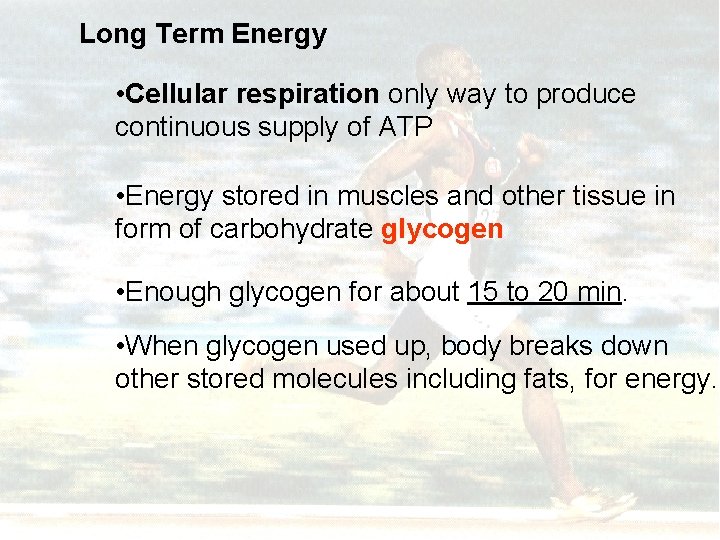 Long Term Energy

•Cellular respiration only way to produce continuous supply of ATP

•Energy stored in muscles and other tissue in form of carbohydrate glycogen

•Enough glycogen for about 15 to 20 min.

•When glycogen used up, body breaks down other stored molecules including fats, for energy.